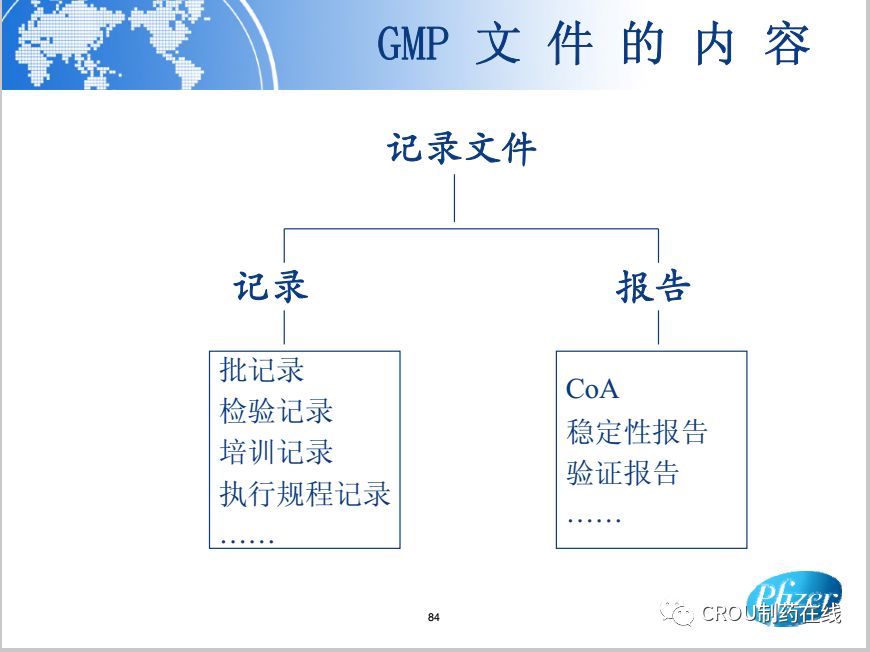 GMP 文件的内容

记录文件

记录

报告

批记录
检验记录
培训记录
执行规程记录
……

CoA
稳定性报告
验证报告
……

84

Pfizer

CROU制药在线